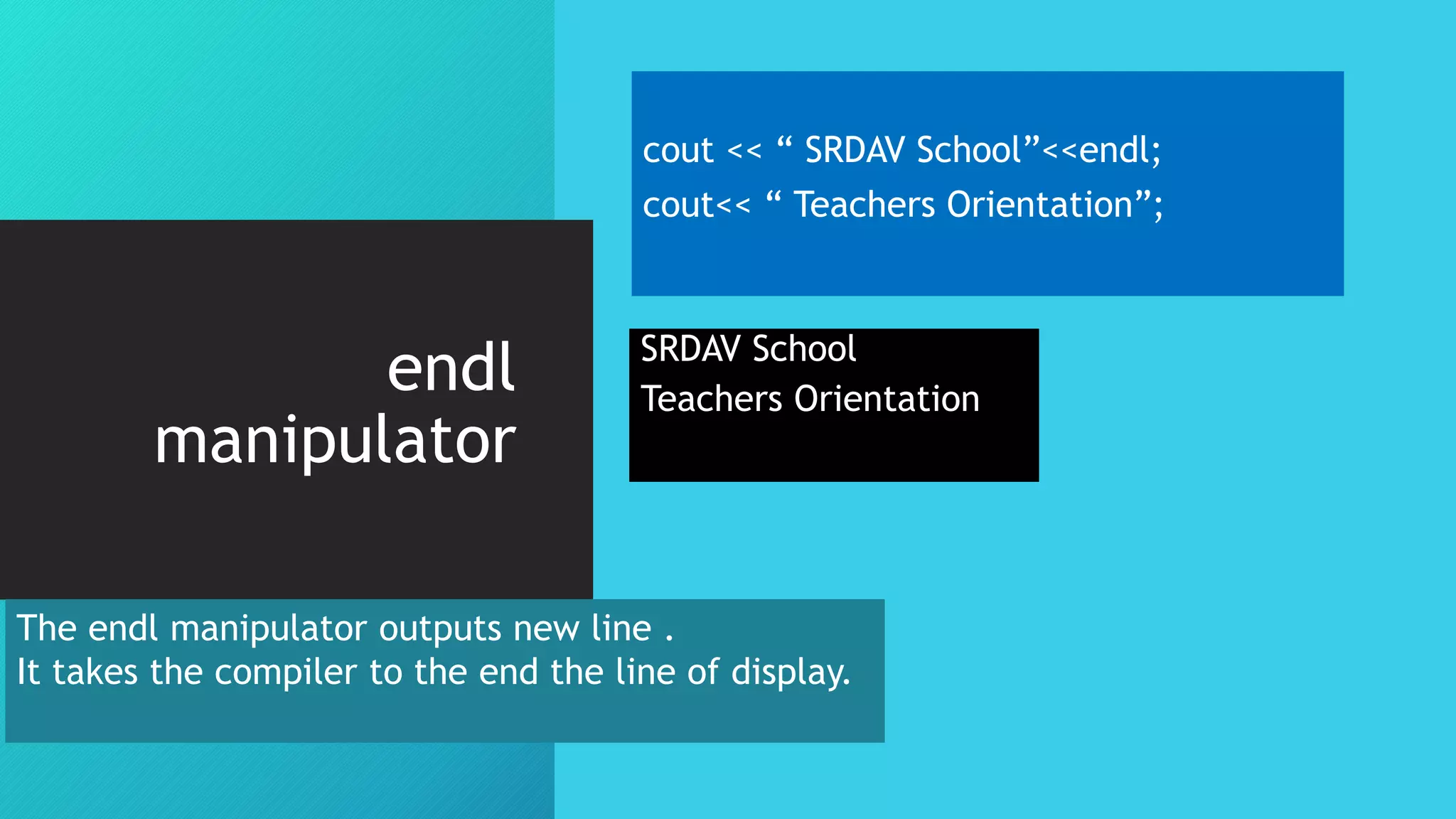 endl manipulator

cout << “ SRDAV School”<<endl;
cout<< “ Teachers Orientation”;

SRDAV School
Teachers Orientation

The endl manipulator outputs new line .
It takes the compiler to the end the line of display.